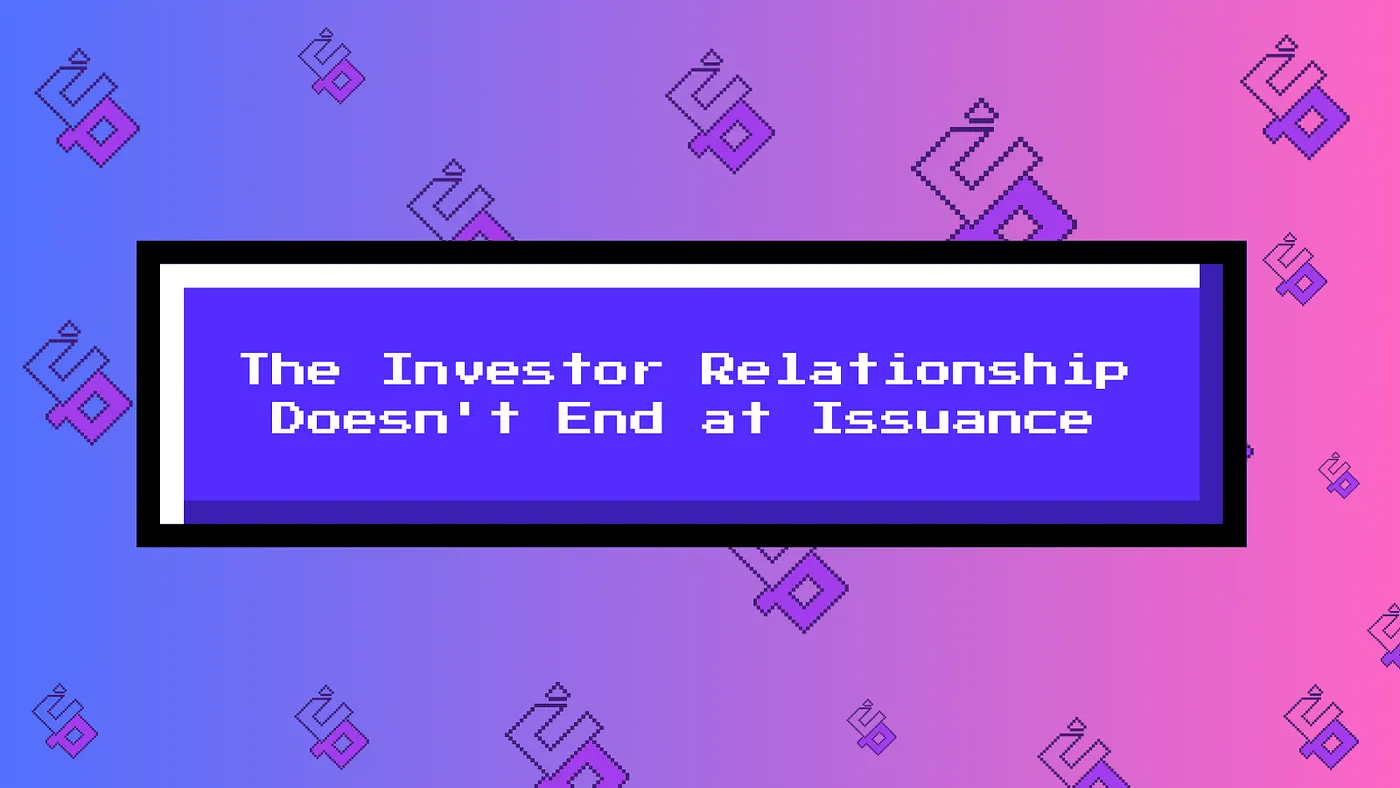 The Investor Relationship Doesn't End at Issuance